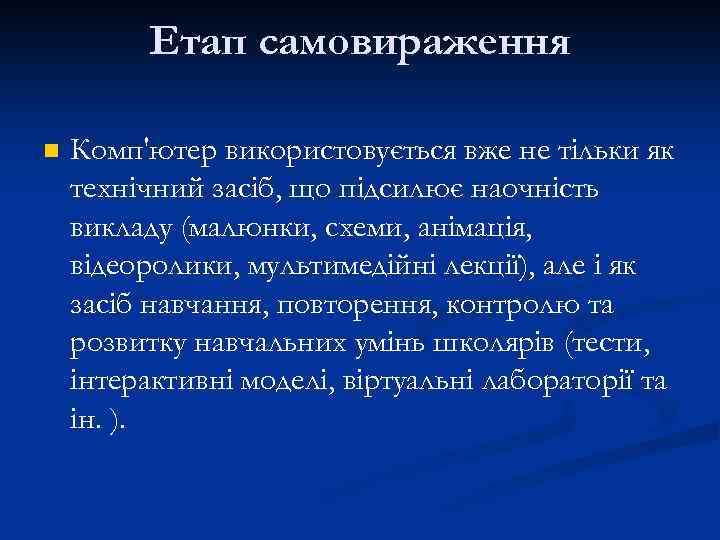 Етап самовираження

Комп'ютер використовується вже не тільки як технічний засіб, що підсилює наочність викладу (малюнки, схеми, анімація, відеоролики, мультимедійні лекції), але і як засіб навчання, повторення, контролю та розвитку навчальних умінь школярів (тести, інтерактивні моделі, віртуальні лабораторії та ін. ).